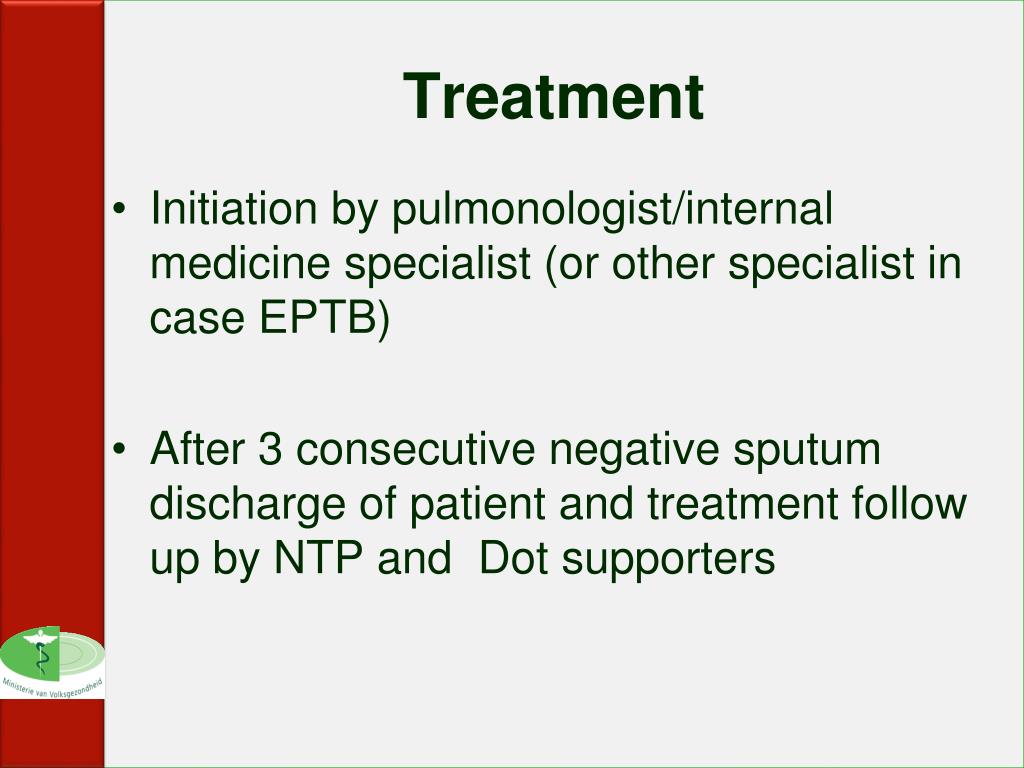 Treatment

• Initiation by pulmonologist/internal medicine specialist (or other specialist in case EPTB)

• After 3 consecutive negative sputum discharge of patient and treatment follow up by NTP and  Dot supporters

Ministerie van Volksgezondheid